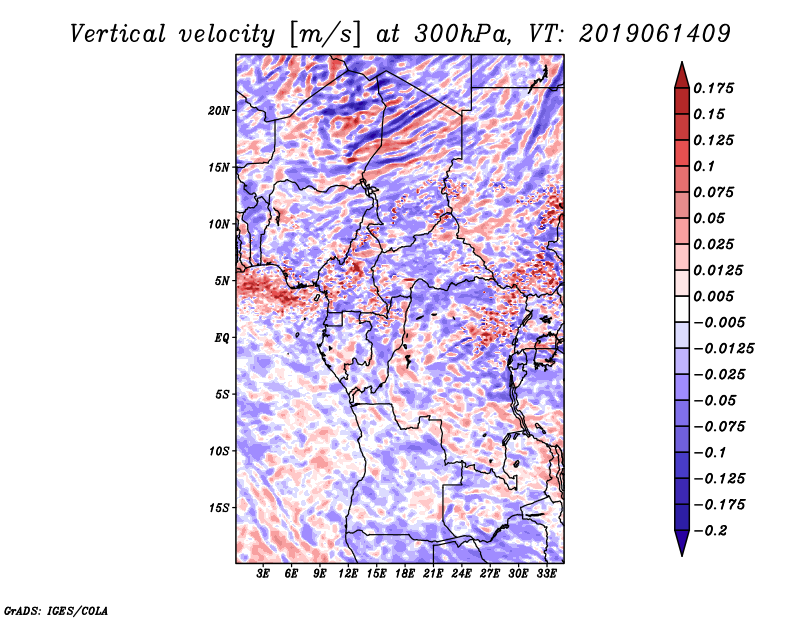 Vertical velocity [m/s] at 300hPa, VT: 2019061409

20N
15N
10N
5N
EQ
5S
10S
15S

3E 6E 9E 12E 15E 18E 21E 24E 27E 30E 33E

0.175
0.15
0.125
0.1
0.075
0.05
0.025
0.0125
0.005
−0.005
−0.0125
−0.025
−0.05
−0.075
−0.1
−0.125
−0.175
−0.2

GrADS: IGES/COLA